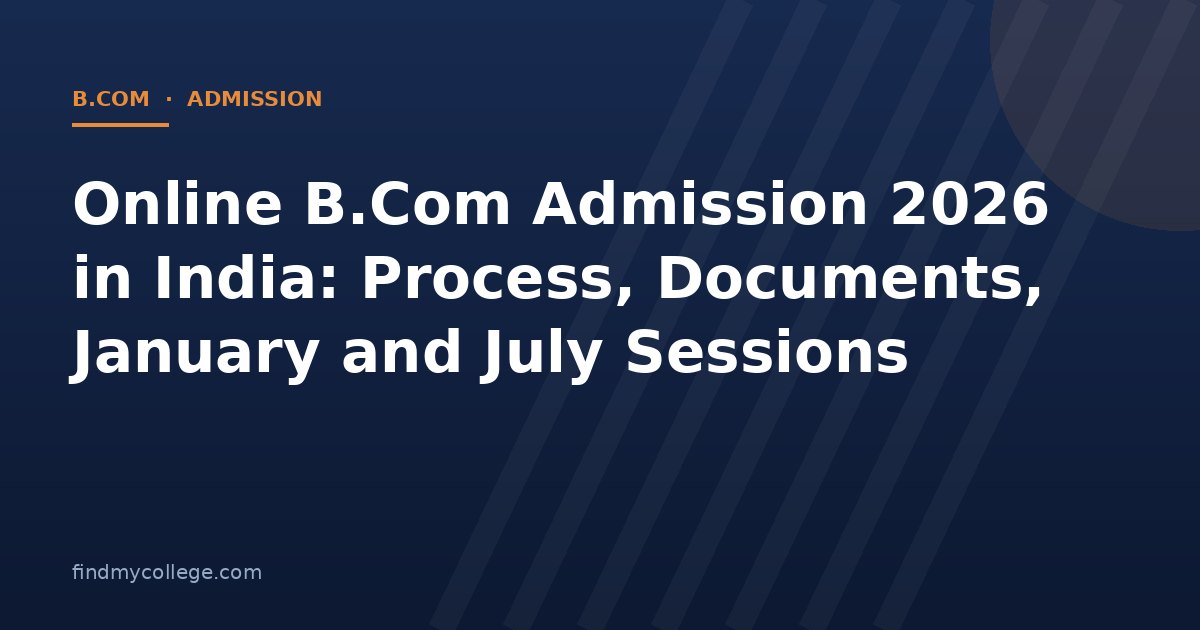 B.COM · ADMISSION

Online B.Com Admission 2026 in India: Process, Documents, January and July Sessions

findmycollege.com